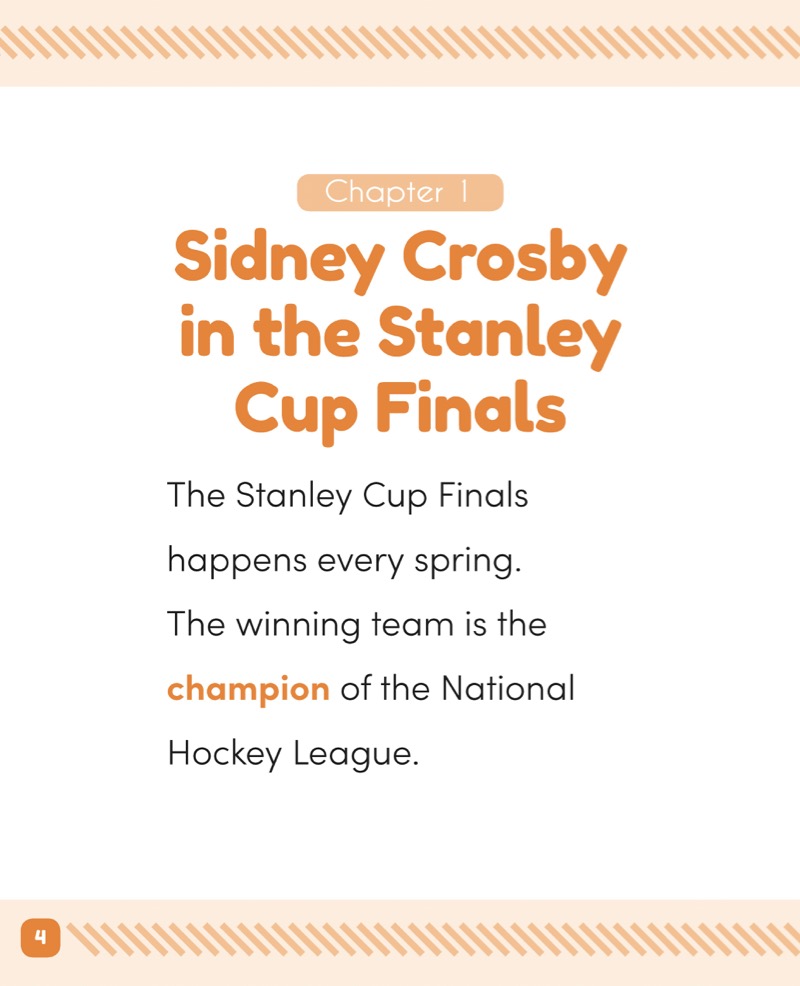 Chapter 1

Sidney Crosby in the Stanley Cup Finals

The Stanley Cup Finals happens every spring. The winning team is the champion of the National Hockey League.

4